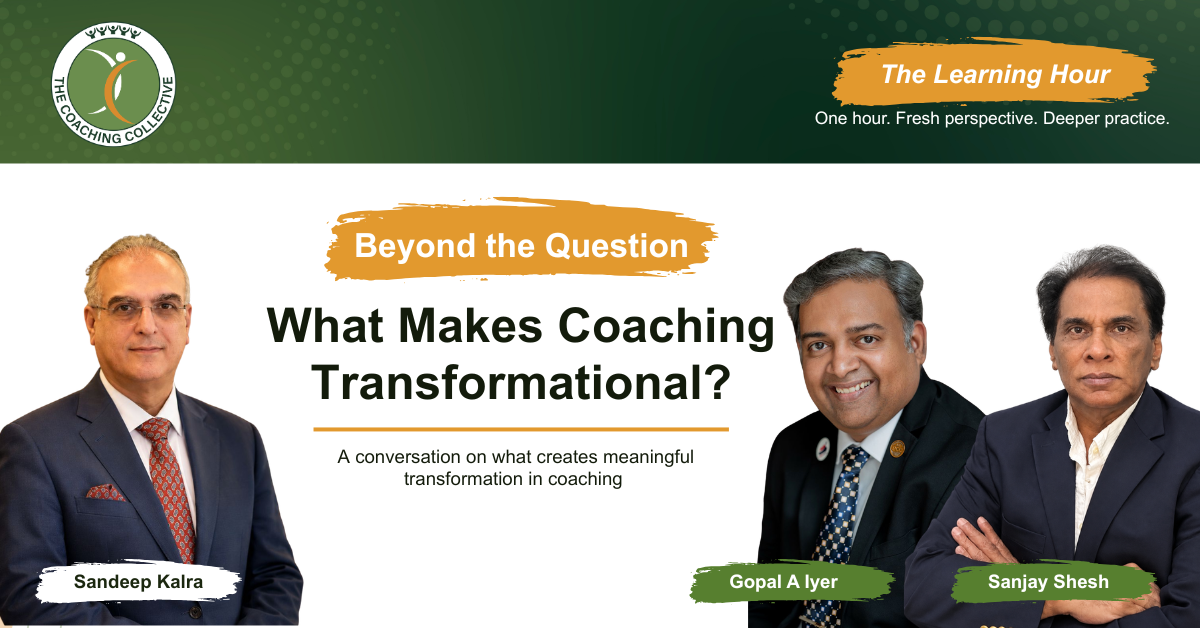 THE COACHING COLLECTIVE

The Learning Hour

One hour. Fresh perspective. Deeper practice.

Beyond the Question

What Makes Coaching Transformational?

A conversation on what creates meaningful transformation in coaching

Sandeep Kalra

Gopal A Iyer

Sanjay Shesh